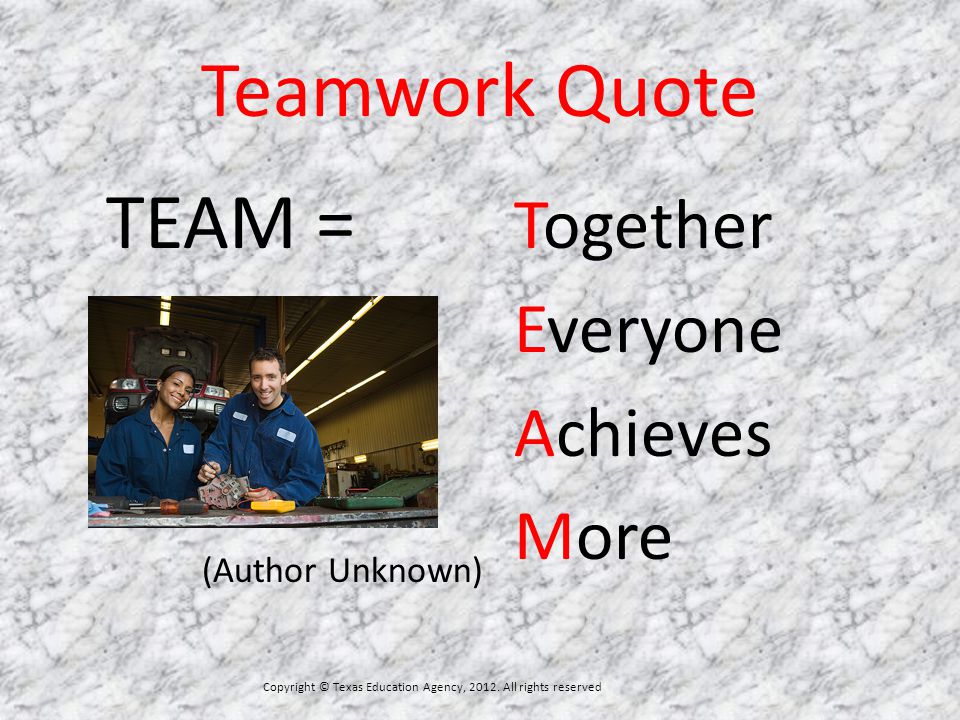 Teamwork Quote

TEAM =

Together
Everyone
Achieves
More

(Author Unknown)

Copyright © Texas Education Agency, 2012. All rights reserved